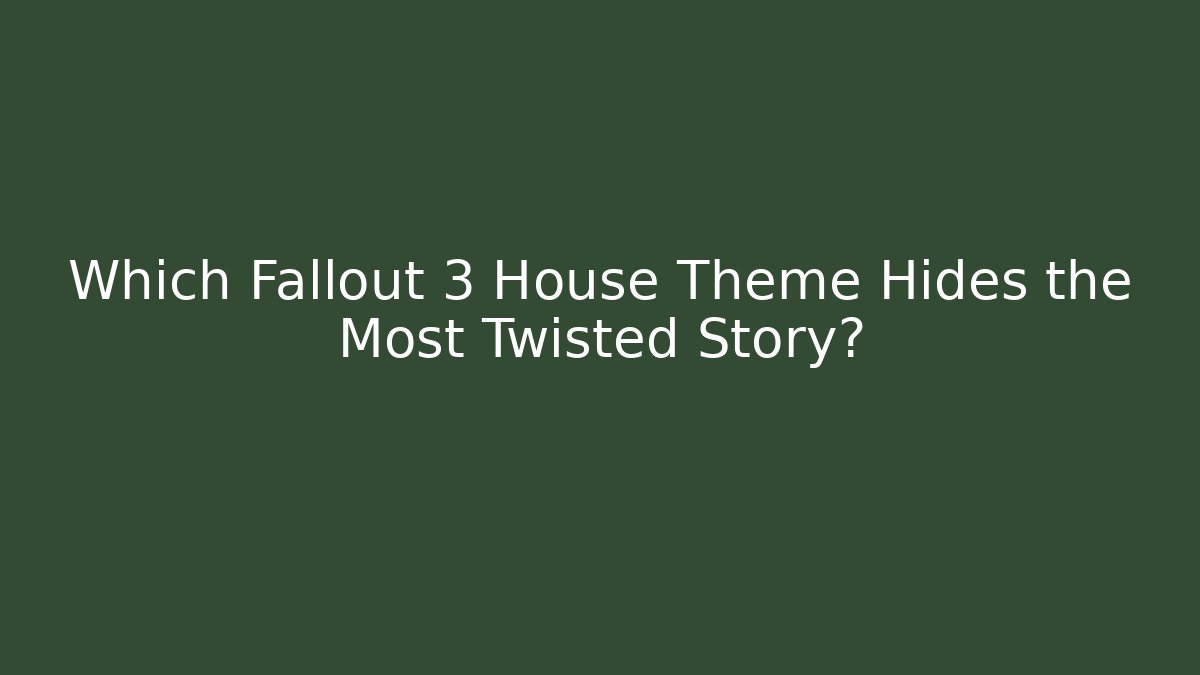 Which Fallout 3 House Theme Hides the Most Twisted Story?